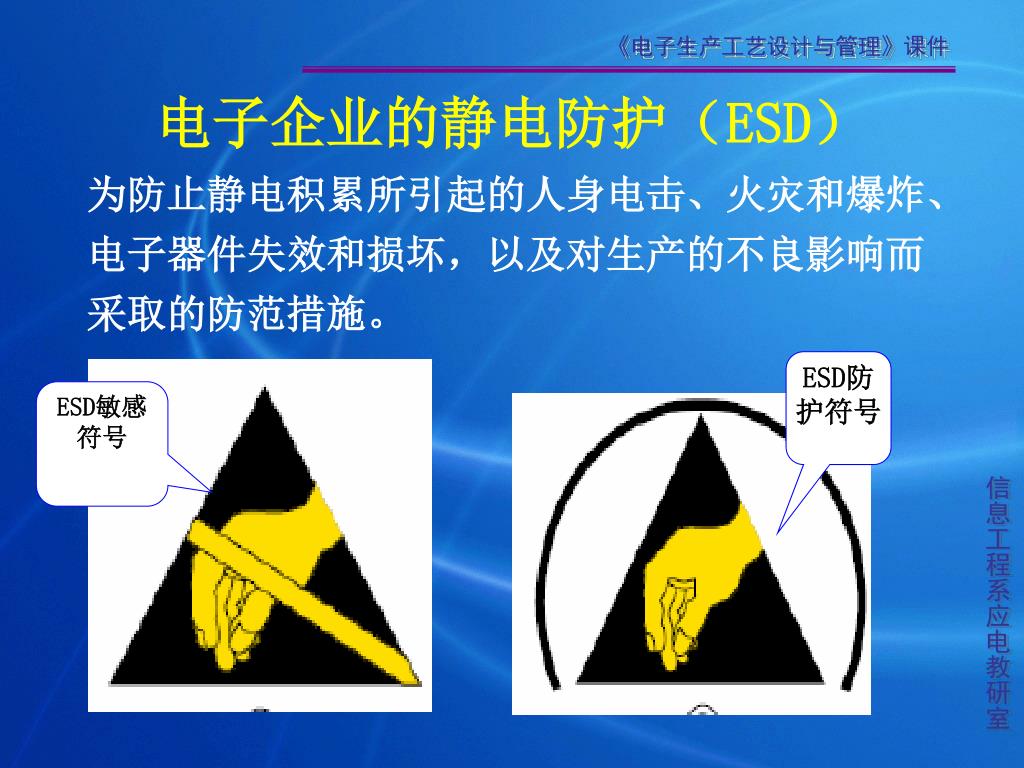 《电子生产工艺设计与管理》课件

电子企业的静电防护（ESD）

为防止静电积累所引起的人身电击、火灾和爆炸、电子器件失效和损坏，以及对生产的不良影响而采取的防范措施。

ESD敏感符号

ESD防护符号

信息工程系应电教研室